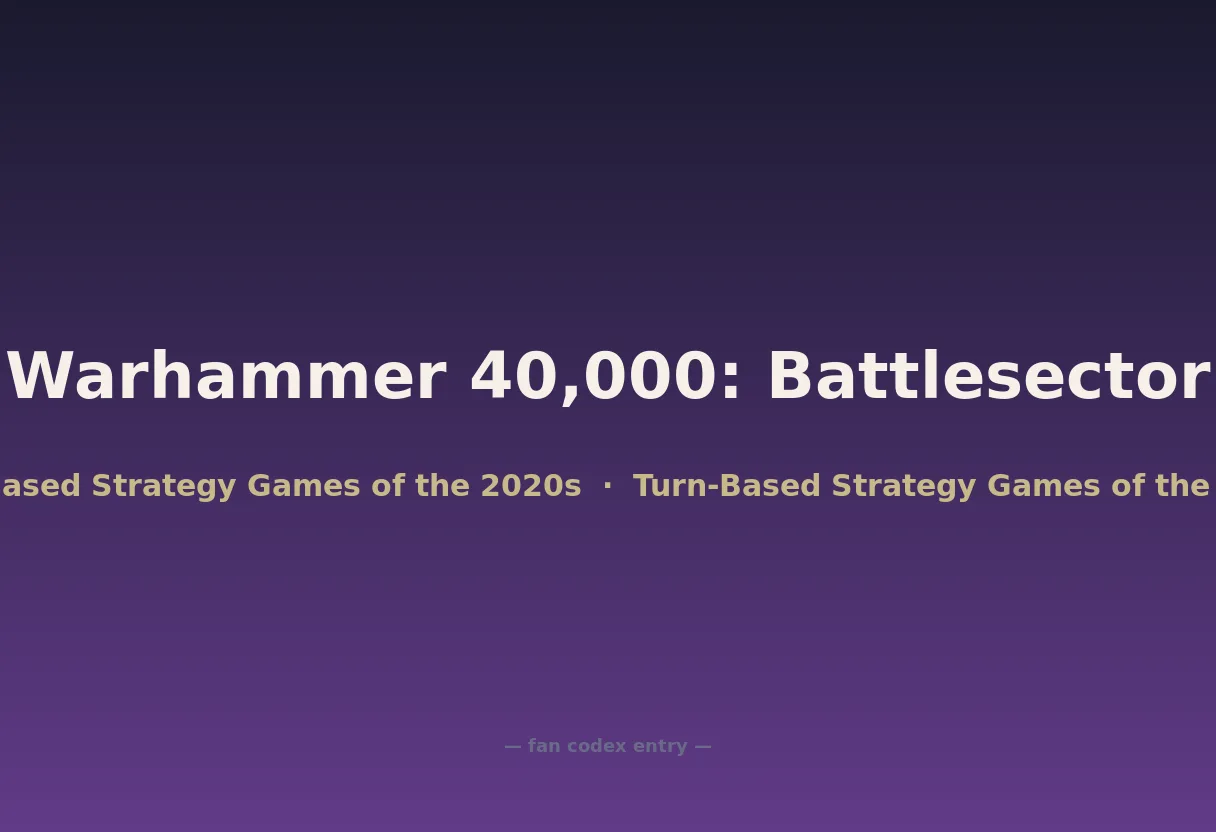 Warhammer 40,000: Battlesector

ased Strategy Games of the 2020s · Turn-Based Strategy Games of the

— fan codex entry —